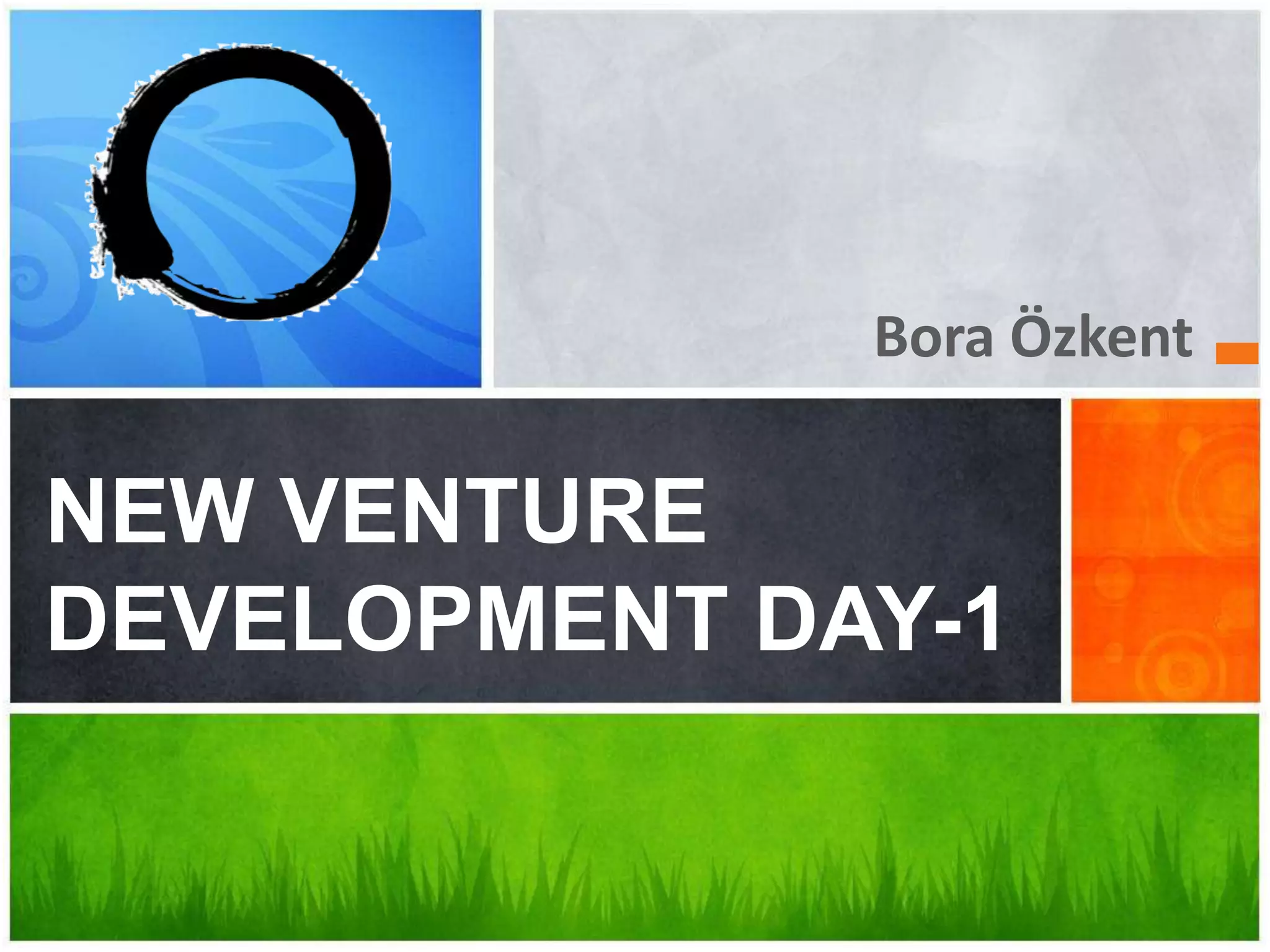 Bora Özkent

NEW VENTURE DEVELOPMENT DAY-1